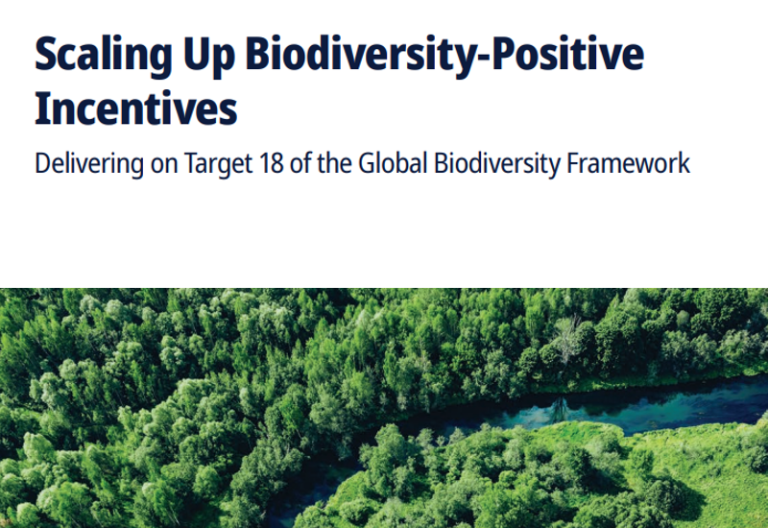 Scaling Up Biodiversity-Positive Incentives

Delivering on Target 18 of the Global Biodiversity Framework